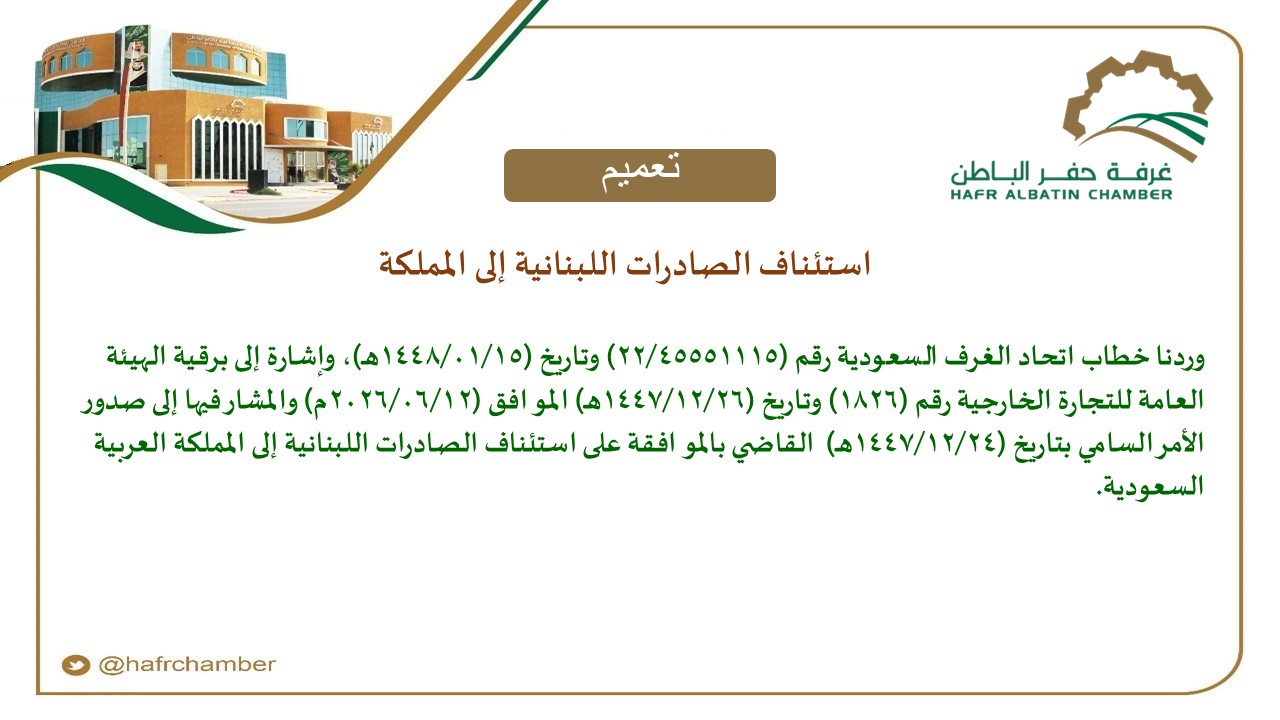 غرفـة حفـر البـاطن
HAFR ALBATIN CHAMBER

تعميم

استئناف الصادرات اللبنانية إلى المملكة

وردنا خطاب اتحاد الغرف السعودية رقم (٢٢/٤٥٥٥١١١٥) وتاريخ (١٤٤٨/٠١/١٥هـ)، وإشارة إلى برقية الهيئة العامة للتجارة الخارجية رقم (١٨٢٦) وتاريخ (١٤٤٧/١٢/٢٦هـ) الموافق (٢٠٢٦/٠٦/١٢م) والمشار فيها إلى صدور الأمر السامي بتاريخ (١٤٤٧/١٢/٢٤هـ) القاضي بالموافقة على استئناف الصادرات اللبنانية إلى المملكة العربية السعودية.

@hafrchamber